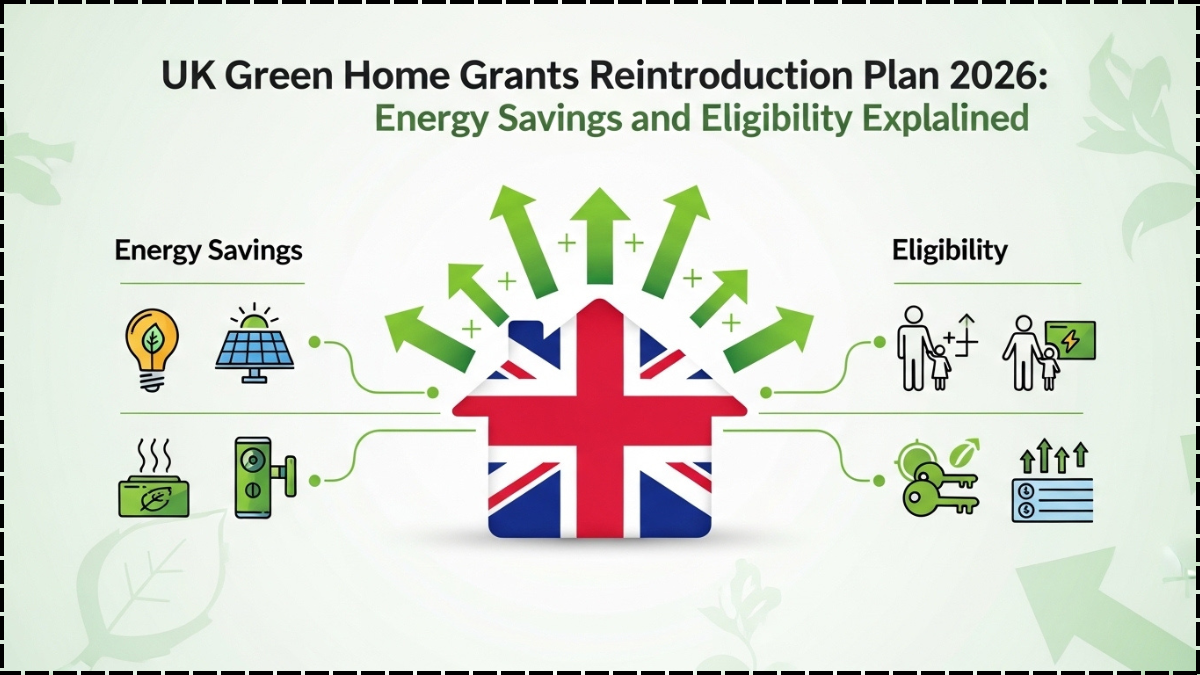 UK Green Home Grants Reintroduction Plan 2026:
Energy Savings and Eligibility Explained

Energy Savings

Eligibility